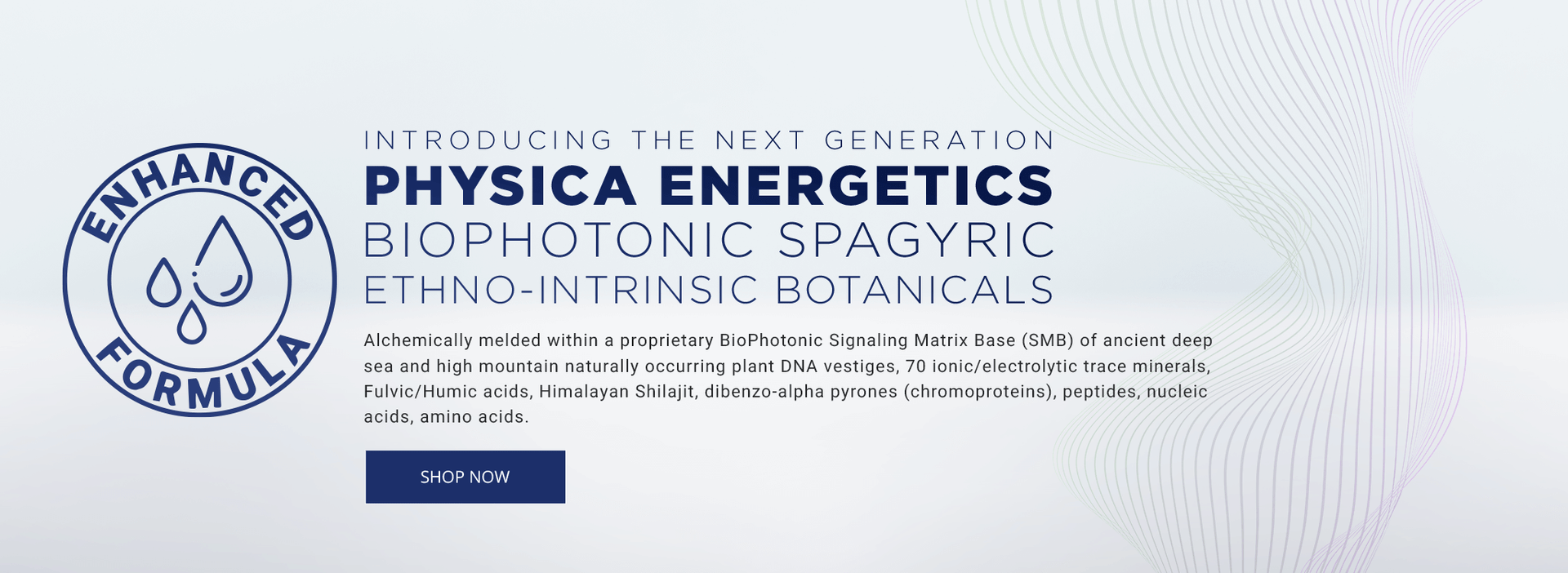 ENHANCED
FORMULA

INTRODUCING THE NEXT GENERATION
PHYSICA ENERGETICS
BIOPHOTONIC SPAGYRIC
ETHNO-INTRINSIC BOTANICALS

Alchemically melded within a proprietary BioPhotonic Signaling Matrix Base (SMB) of ancient deep sea and high mountain naturally occurring plant DNA vestiges, 70 ionic/electrolytic trace minerals, Fulvic/Humic acids, Himalayan Shilajit, dibenzo-alpha pyrones (chromoproteins), peptides, nucleic acids, amino acids.

SHOP NOW